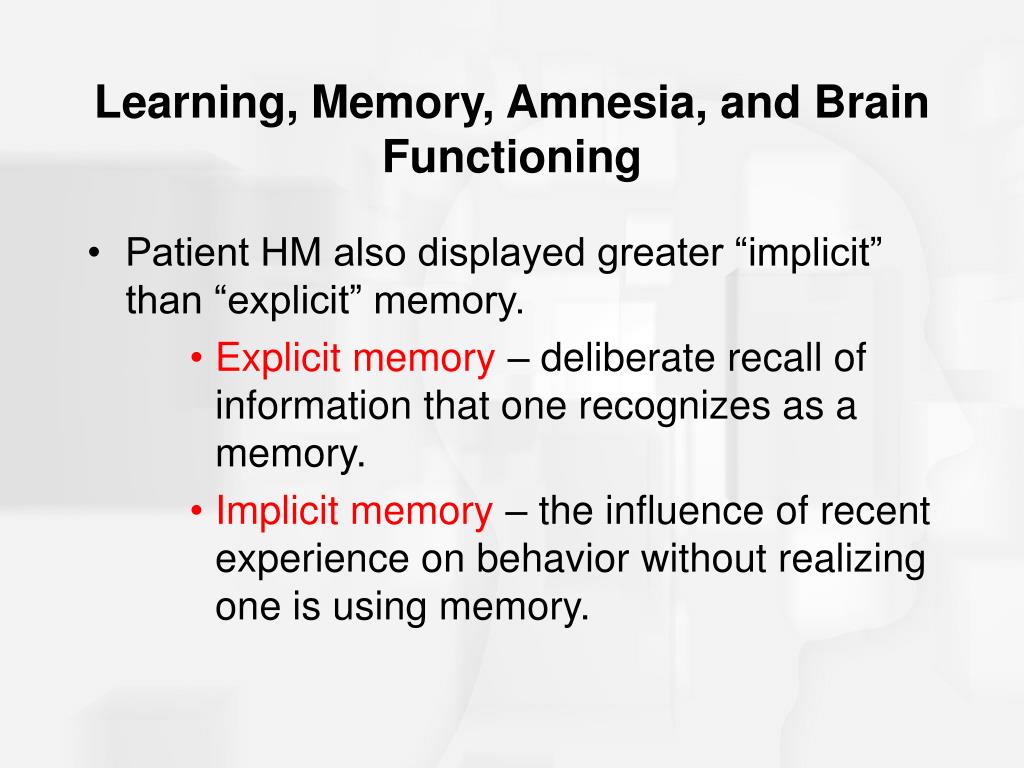 Learning, Memory, Amnesia, and Brain Functioning

• Patient HM also displayed greater “implicit” than “explicit” memory.

• Explicit memory – deliberate recall of information that one recognizes as a memory.

• Implicit memory – the influence of recent experience on behavior without realizing one is using memory.